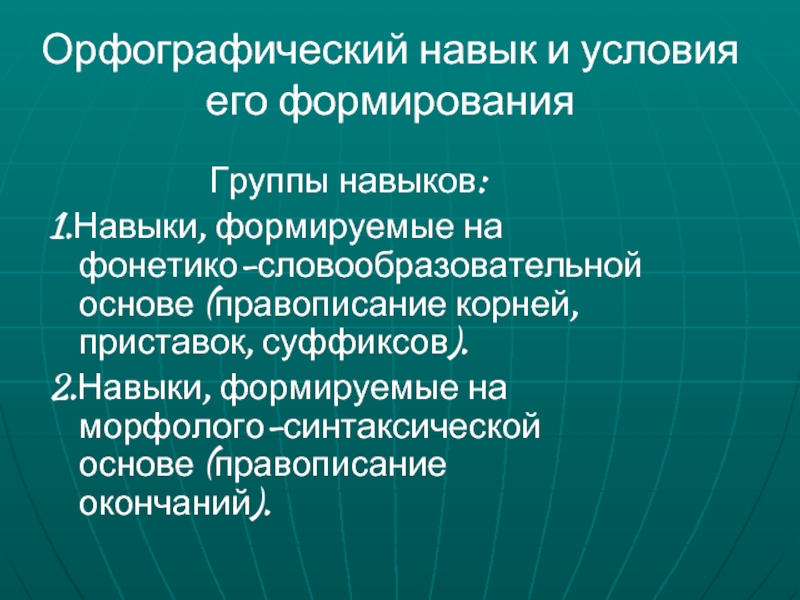 Орфографический навык и условия его формирования

Группы навыков:

1.Навыки, формируемые на фонетико-словообразовательной основе (правописание корней, приставок, суффиксов).

2.Навыки, формируемые на морфолого-синтаксической основе (правописание окончаний).